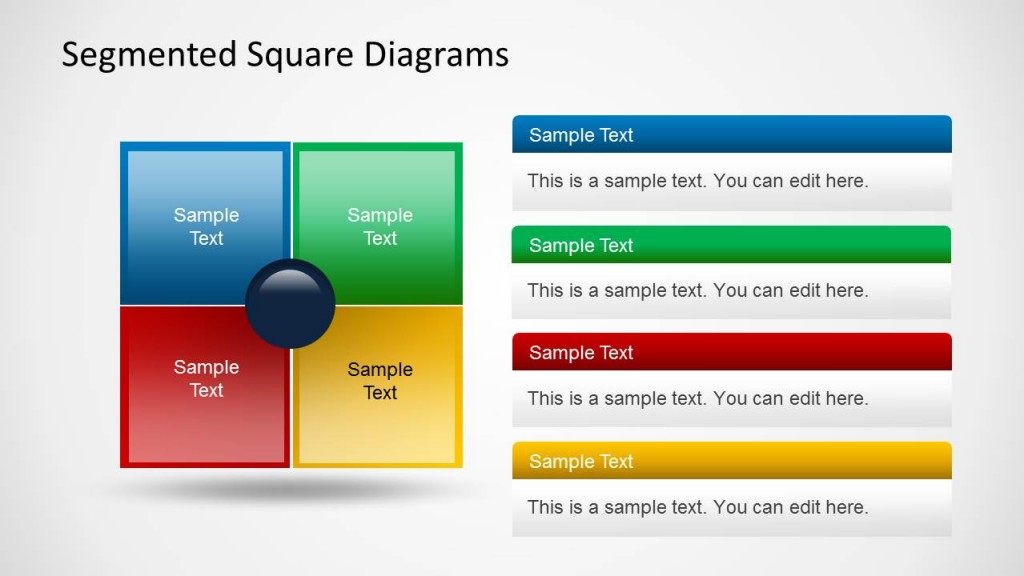 Segmented Square Diagrams

Sample Text

Sample Text

Sample Text

Sample Text

Sample Text

This is a sample text. You can edit here.

Sample Text

This is a sample text. You can edit here.

Sample Text

This is a sample text. You can edit here.

Sample Text

This is a sample text. You can edit here.